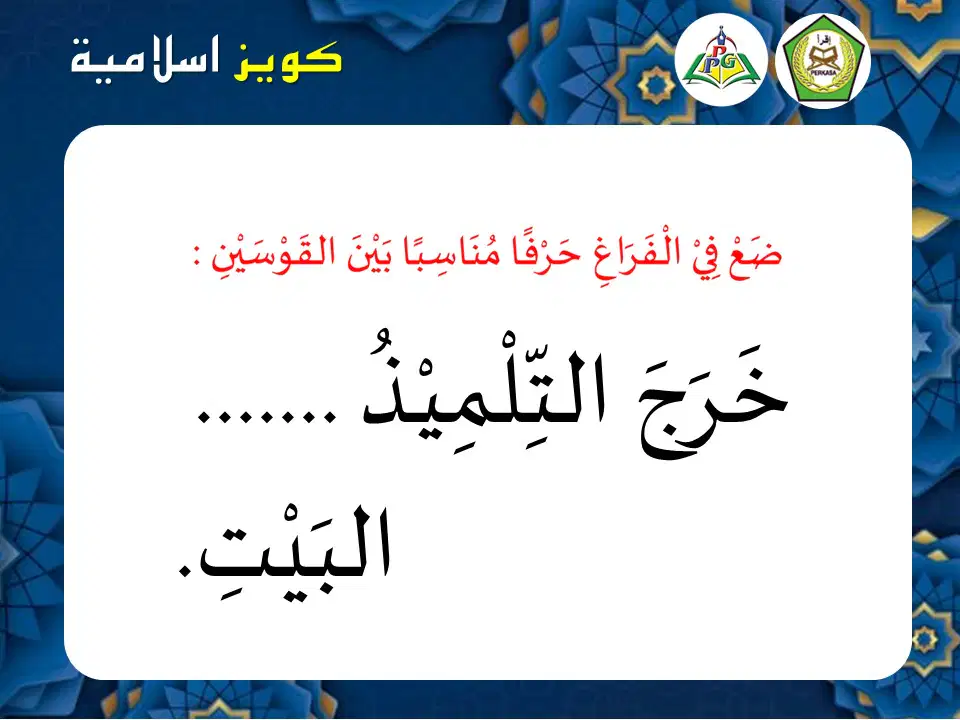 كويز اسلامية

PPG

إقرأ
PERKASA

ضَعْ فِيْ الْفَرَاغِ حَرْفًا مُنَاسِبًا بَيْنَ القَوْسَيْنِ :

خَرَجَ التِّلْمِيْذُ ....... البَيْتِ.